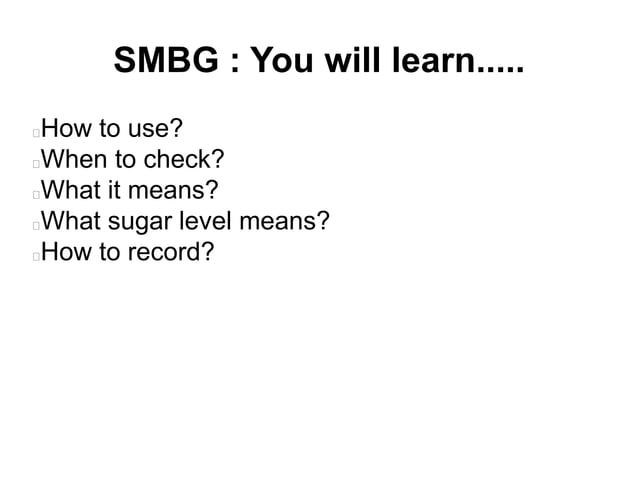 SMBG : You will learn.....

How to use?
When to check?
What it means?
What sugar level means?
How to record?